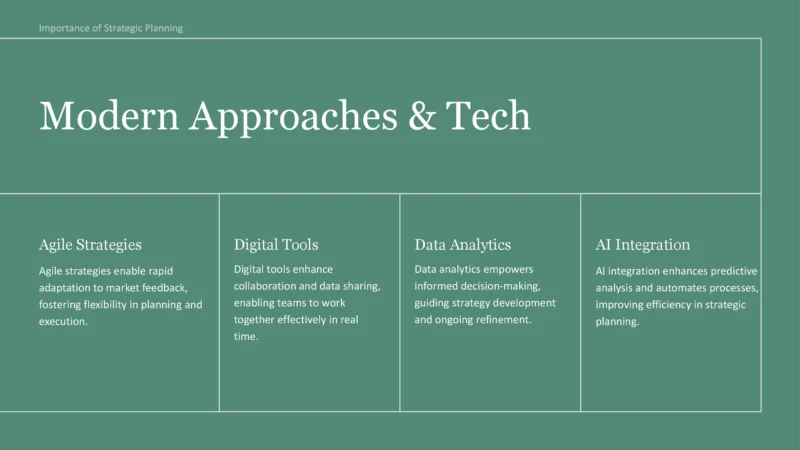 Importance of Strategic Planning

Modern Approaches & Tech

Agile Strategies

Agile strategies enable rapid adaptation to market feedback, fostering flexibility in planning and execution.

Digital Tools

Digital tools enhance collaboration and data sharing, enabling teams to work together effectively in real time.

Data Analytics

Data analytics empowers informed decision-making, guiding strategy development and ongoing refinement.

AI Integration

AI integration enhances predictive analysis and automates processes, improving efficiency in strategic planning.